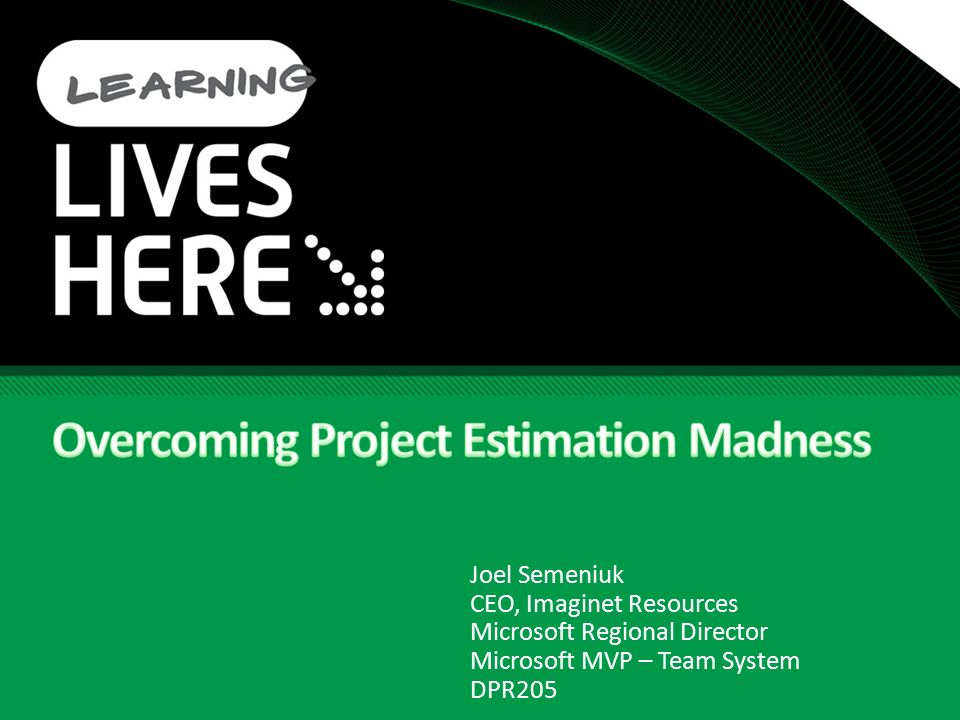 LEARNING
LIVES
HERE

Overcoming Project Estimation Madness

Joel Semeniuk
CEO, Imaginet Resources
Microsoft Regional Director
Microsoft MVP – Team System
DPR205